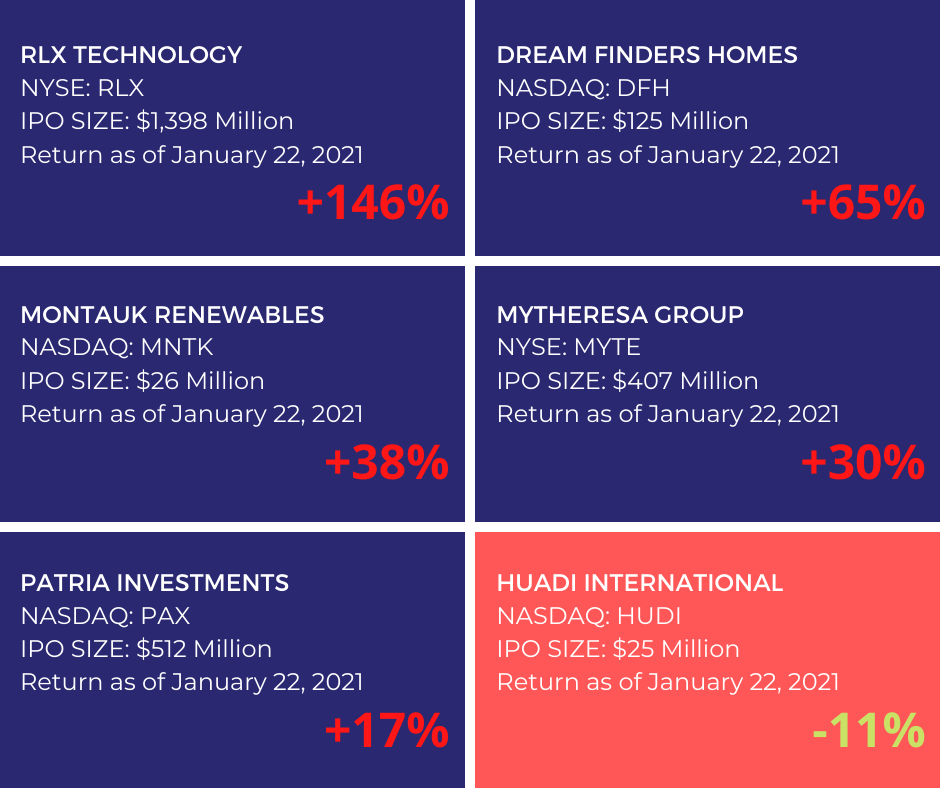 RLX TECHNOLOGY
NYSE: RLX
IPO SIZE: $1,398 Million
Return as of January 22, 2021
+146%

DREAM FINDERS HOMES
NASDAQ: DFH
IPO SIZE: $125 Million
Return as of January 22, 2021
+65%

MONTAUK RENEWABLES
NASDAQ: MNTK
IPO SIZE: $26 Million
Return as of January 22, 2021
+38%

MYTHERESA GROUP
NYSE: MYTE
IPO SIZE: $407 Million
Return as of January 22, 2021
+30%

PATRIA INVESTMENTS
NASDAQ: PAX
IPO SIZE: $512 Million
Return as of January 22, 2021
+17%

HUADI INTERNATIONAL
NASDAQ: HUDI
IPO SIZE: $25 Million
Return as of January 22, 2021
-11%